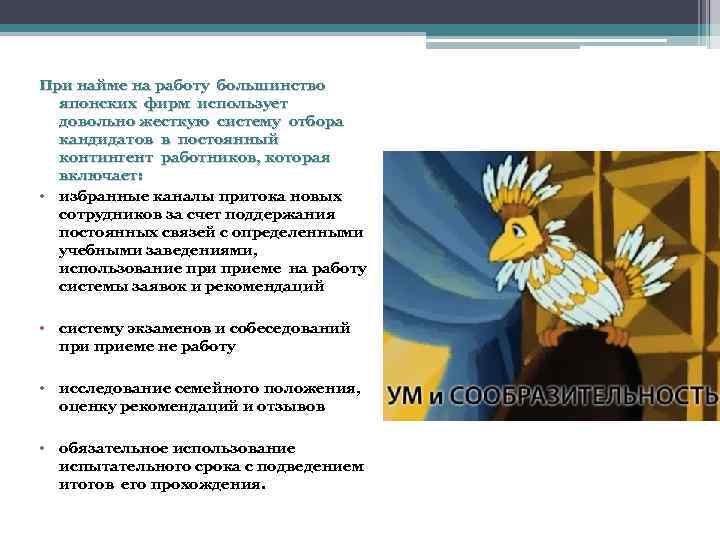 При найме на работу большинство японских фирм использует довольно жесткую систему отбора кандидатов в постоянный контингент работников, которая включает:

• избранные каналы притока новых сотрудников за счет поддержания постоянных связей с определенными учебными заведениями, использование при приеме на работу системы заявок и рекомендаций

• систему экзаменов и собеседований при приеме не работу

• исследование семейного положения, оценку рекомендаций и отзывов

• обязательное использование испытательного срока с подведением итогов его прохождения.

УМ и СООБРАЗИТЕЛЬНОСТЬ